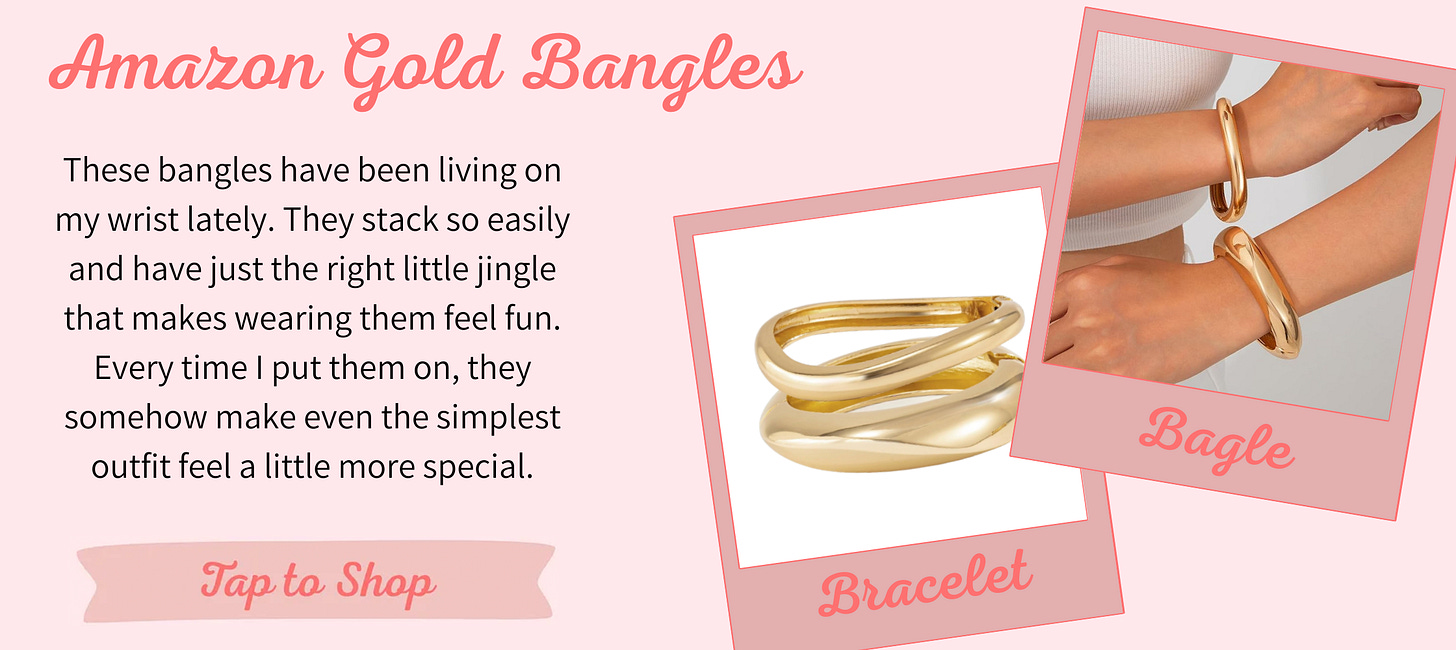 Amazon Gold Bangles

These bangles have been living on my wrist lately. They stack so easily and have just the right little jingle that makes wearing them feel fun. Every time I put them on, they somehow make even the simplest outfit feel a little more special.

Tap to Shop

Bracelet

Bagle